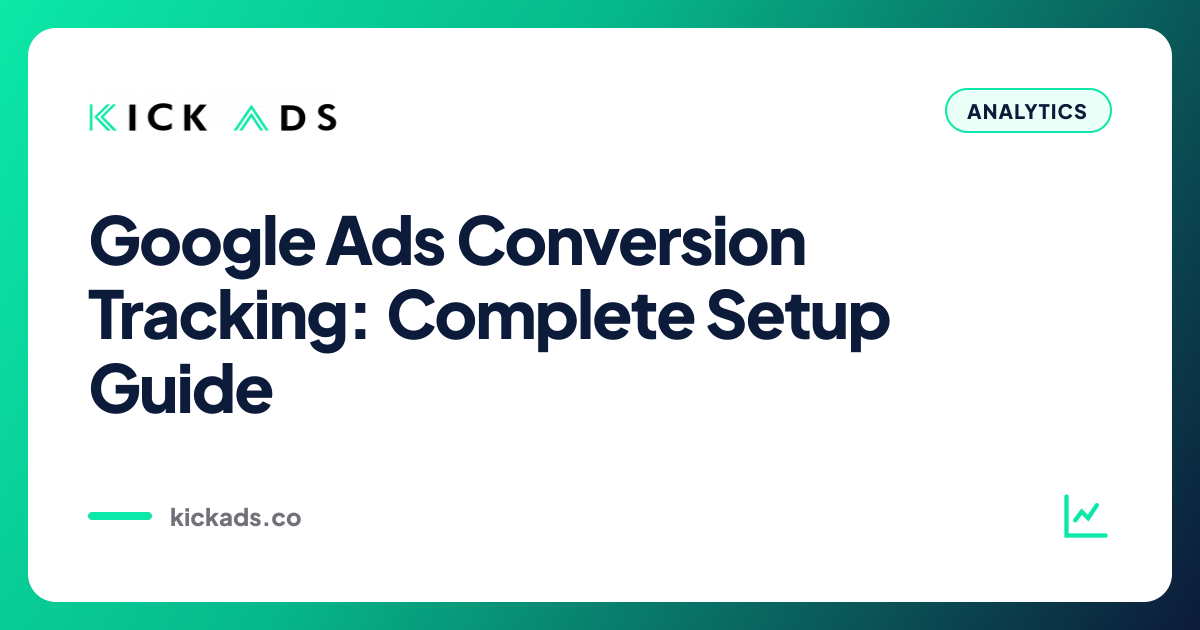 KICK ADS

ANALYTICS

Google Ads Conversion Tracking: Complete Setup Guide

kickads.co